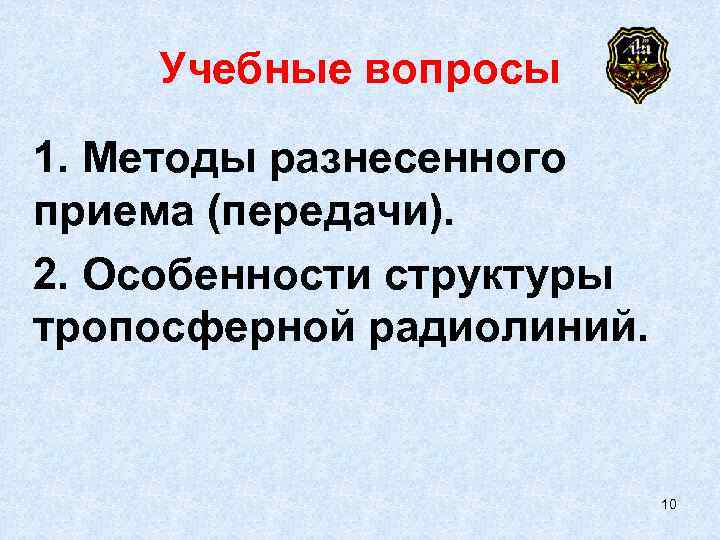 Учебные вопросы

1. Методы разнесенного приема (передачи).

2. Особенности структуры тропосферной радиолиний.

10